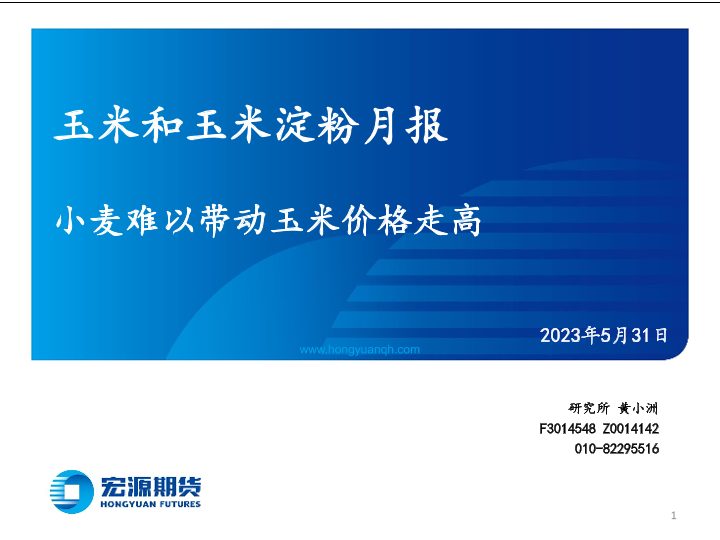 玉米和玉米淀粉月报

小麦难以带动玉米价格走高

2023年5月31日

www.hongyuanqh.com

研究所 黄小洲
F3014548 Z0014142
010-82295516

宏源期货
HONGYUAN FUTURES

1